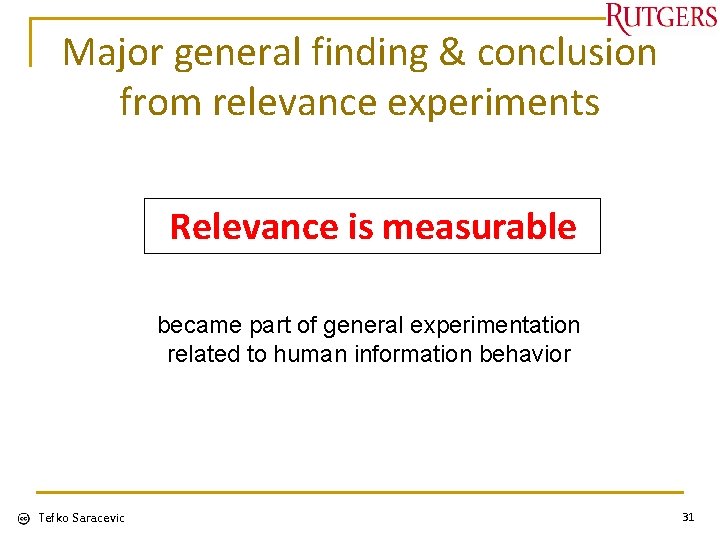 RUTGERS

Major general finding & conclusion from relevance experiments

Relevance is measurable

became part of general experimentation related to human information behavior

Tefko Saracevic

31